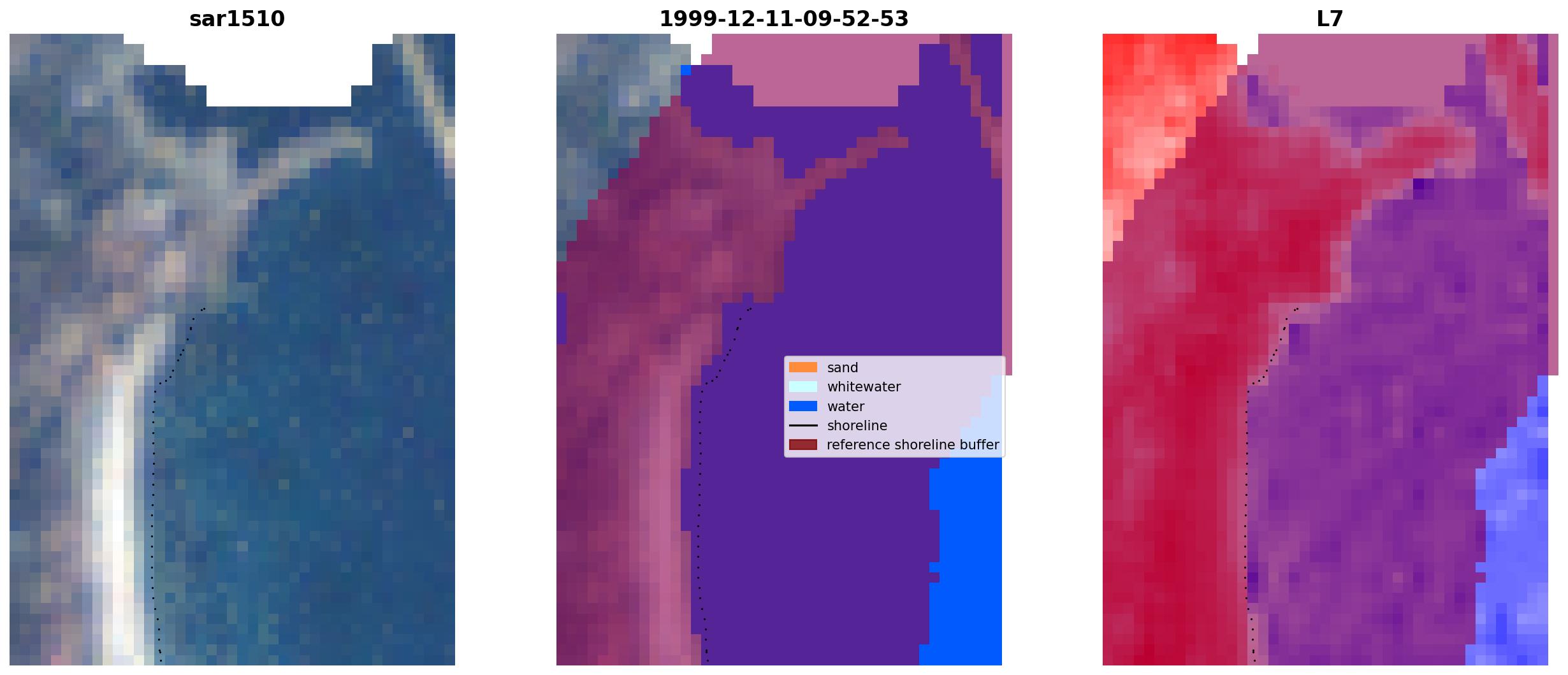 sar1510

1999-12-11-09-52-53

sand
whitewater
water
shoreline
reference shoreline buffer

L7